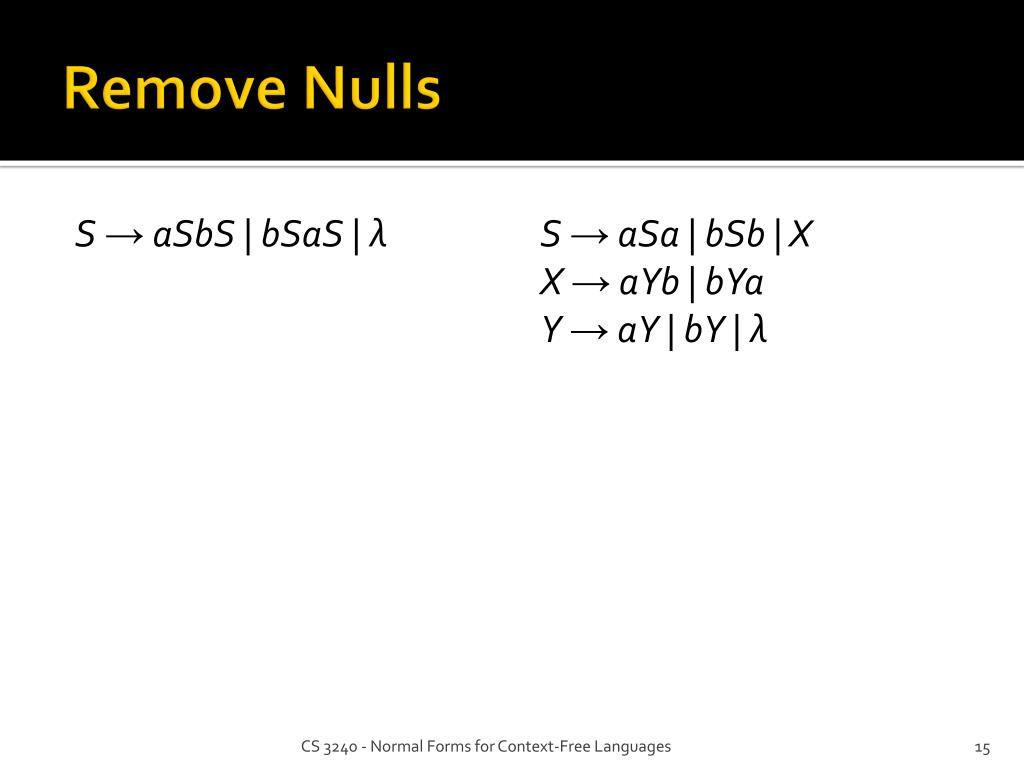 Remove Nulls

$S \rightarrow aSbS \mid bSaS \mid \lambda$

$S \rightarrow aSa \mid bSb \mid X$
$X \rightarrow aYb \mid bYa$
$Y \rightarrow aY \mid bY \mid \lambda$

CS 3240 - Normal Forms for Context-Free Languages

15